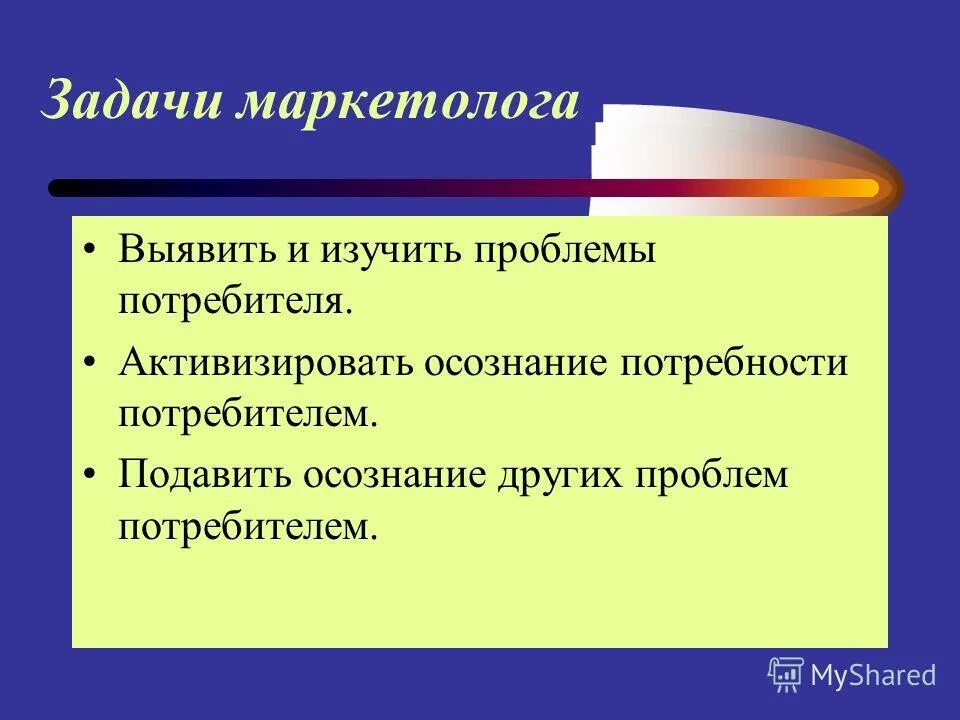 Задачи маркетолога

• Выявить и изучить проблемы потребителя.

• Активизировать осознание потребности потребителем.

• Подавить осознание других проблем потребителем.

MyShared